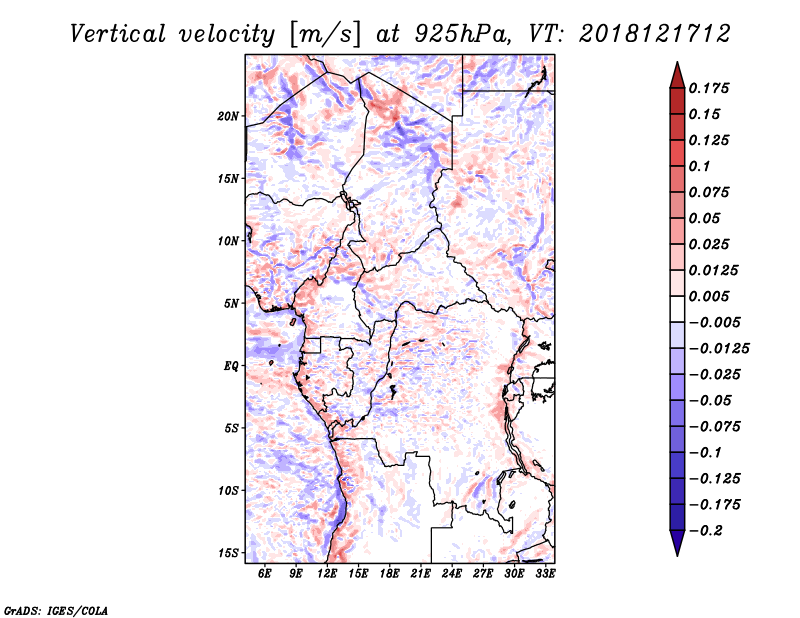 Vertical velocity [m/s] at 925hPa, VT: 2018121712

20N
15N
10N
5N
EQ
5S
10S
15S

6E 9E 12E 15E 18E 21E 24E 27E 30E 33E

0.175
0.15
0.125
0.1
0.075
0.05
0.025
0.0125
0.005
-0.005
-0.0125
-0.025
-0.05
-0.075
-0.1
-0.125
-0.175
-0.2

GrADS: IGES/COLA